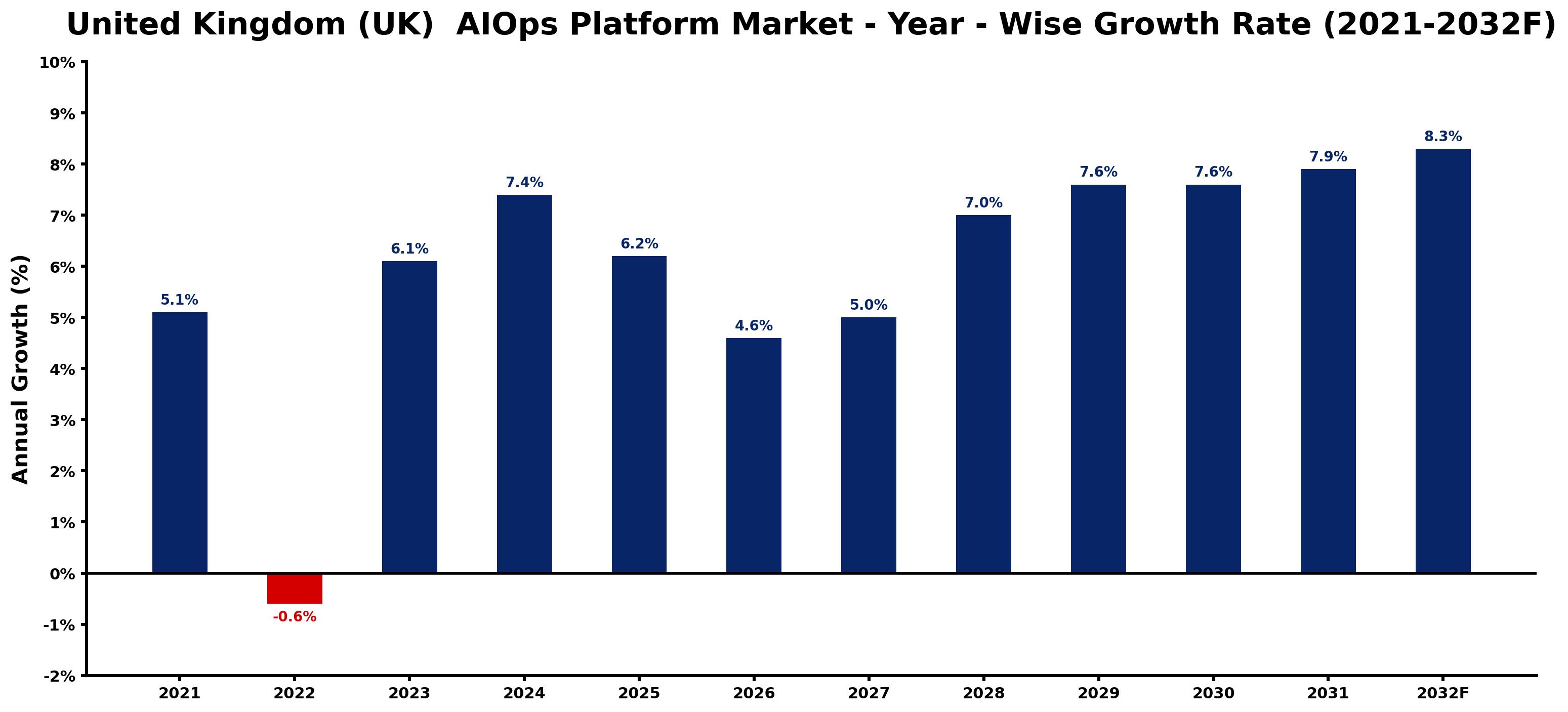 United Kingdom (UK) AIOps Platform Market - Year - Wise Growth Rate (2021-2032F)

Annual Growth (%)

10%
9%
8%
7%
6%
5%
4%
3%
2%
1%
0%
-1%
-2%

5.1%
-0.6%
6.1%
7.4%
6.2%
4.6%
5.0%
7.0%
7.6%
7.6%
7.9%
8.3%

2021
2022
2023
2024
2025
2026
2027
2028
2029
2030
2031
2032F